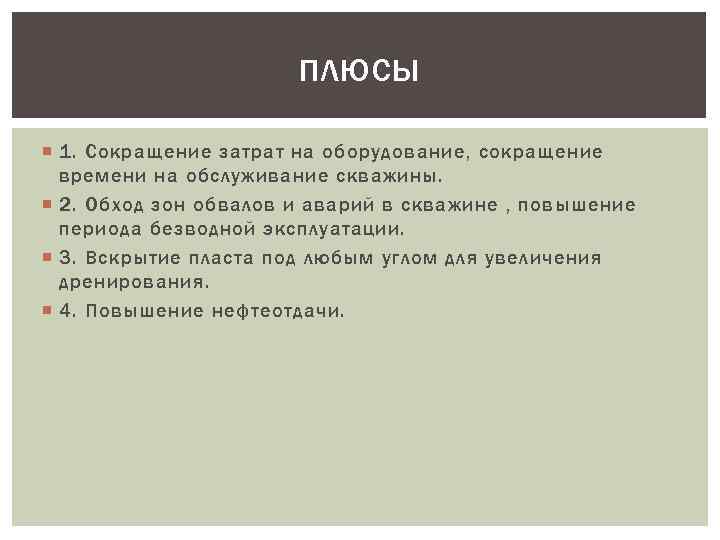 ПЛЮСЫ

1. Сокращение затрат на оборудование, сокращение времени на обслуживание скважины.

2. Обход зон обвалов и аварий в скважине , повышение периода безводной эксплуатации.

3. Вскрытие пласта под любым углом для увеличения дренирования.

4. Повышение нефтеотдачи.